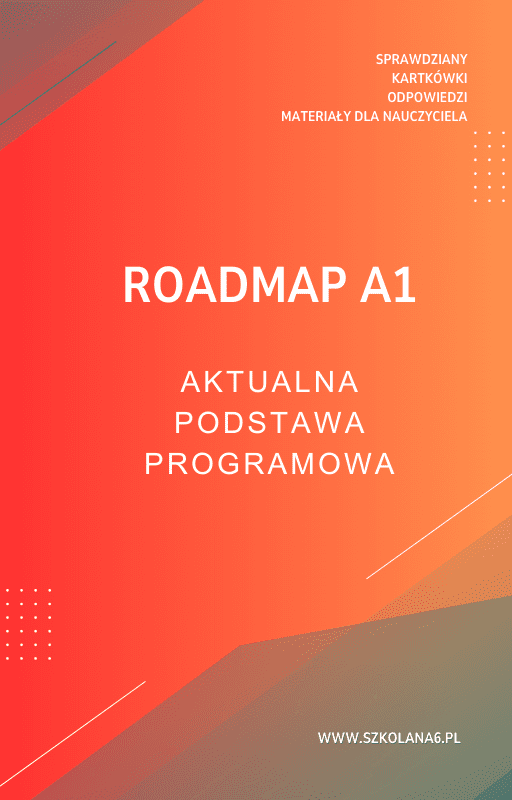 SPRAWDZIANY
KARTKÓWKI
ODPOWIEDZI
MATERIAŁY DLA NAUCZYCIELA

ROADMAP A1

AKTUALNA
PODSTAWA
PROGRAMOWA

WWW.SZKOLANA6.PL